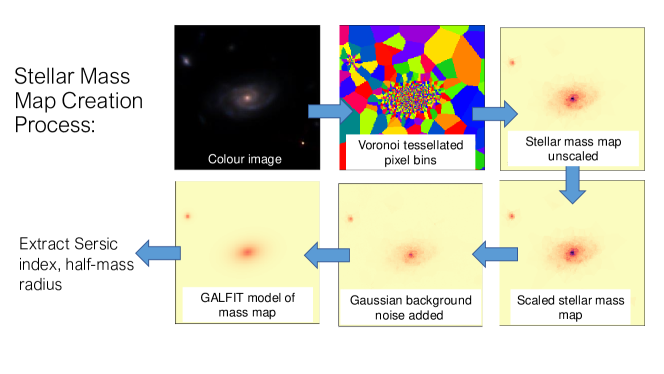 Stellar Mass Map Creation Process:

Colour image

Voronoi tessellated pixel bins

Stellar mass map unscaled

Scaled stellar mass map

Gaussian background noise added

GALFIT model of mass map

Extract Sersic index, half-mass radius